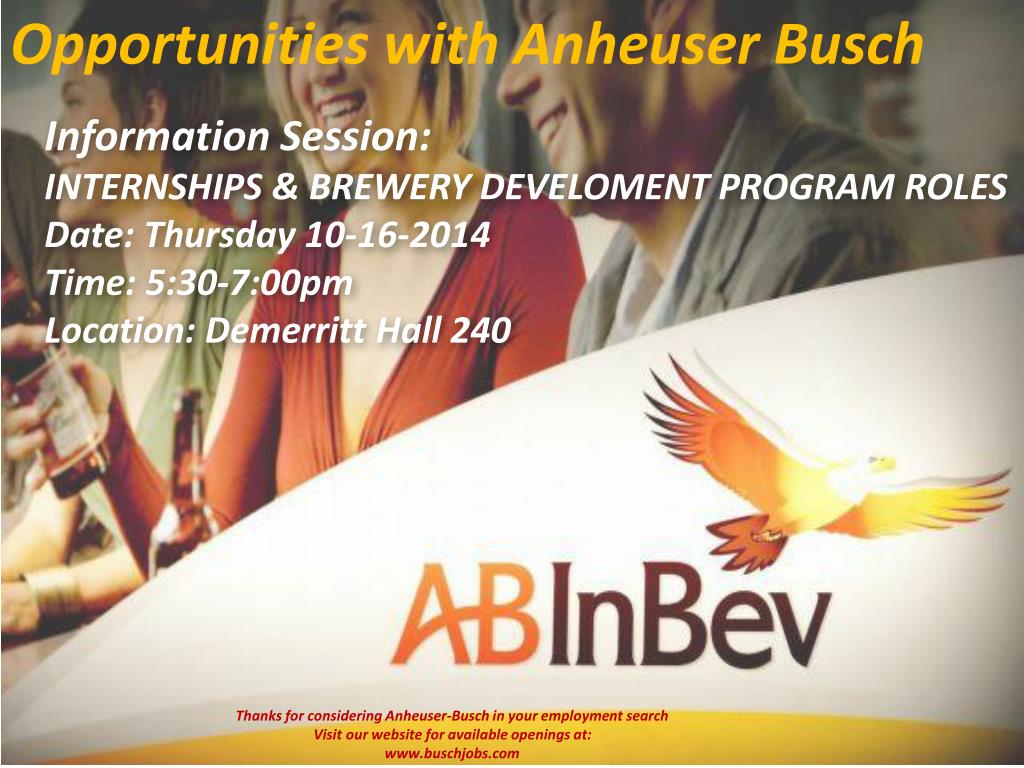 Opportunities with Anheuser Busch

Information Session:
INTERNSHIPS & BREWERY DEVELOMENT PROGRAM ROLES
Date: Thursday 10-16-2014
Time: 5:30-7:00pm
Location: Demerritt Hall 240

ABInBev

Thanks for considering Anheuser-Busch in your employment search
Visit our website for available openings at:
www.buschjobs.com